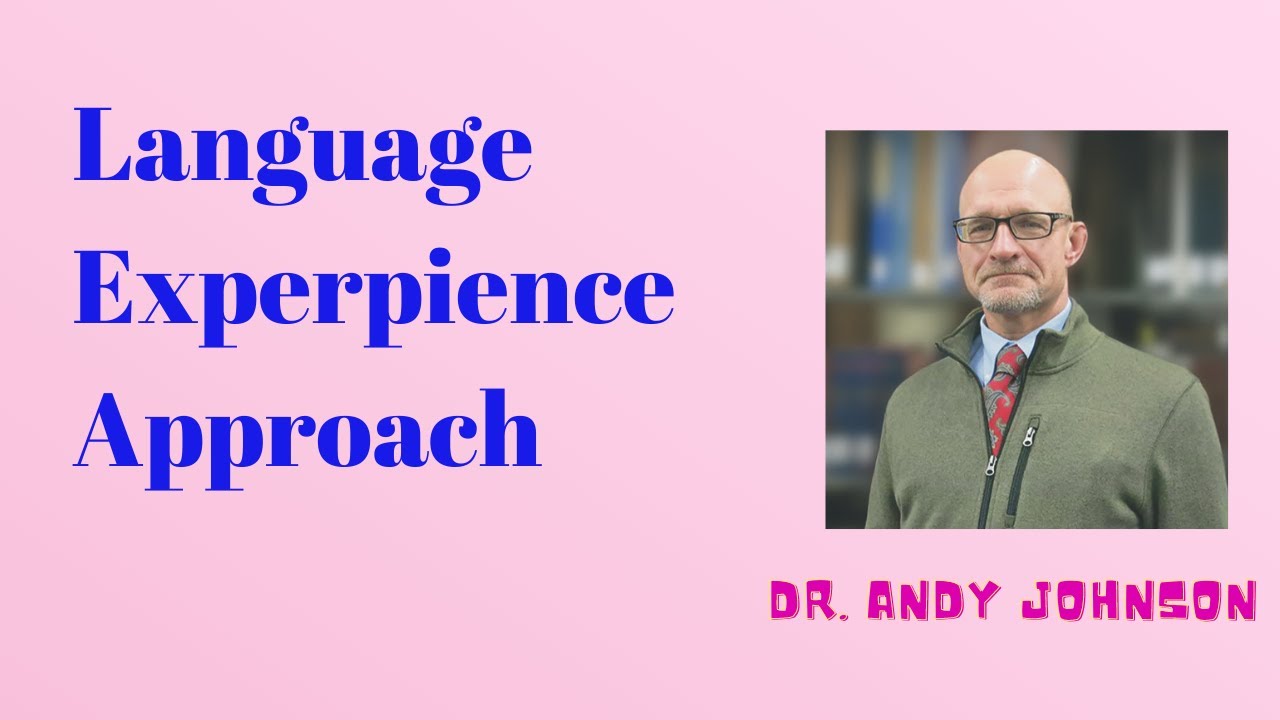 Language Experpience Approach

DR. ANDY JOHNSON